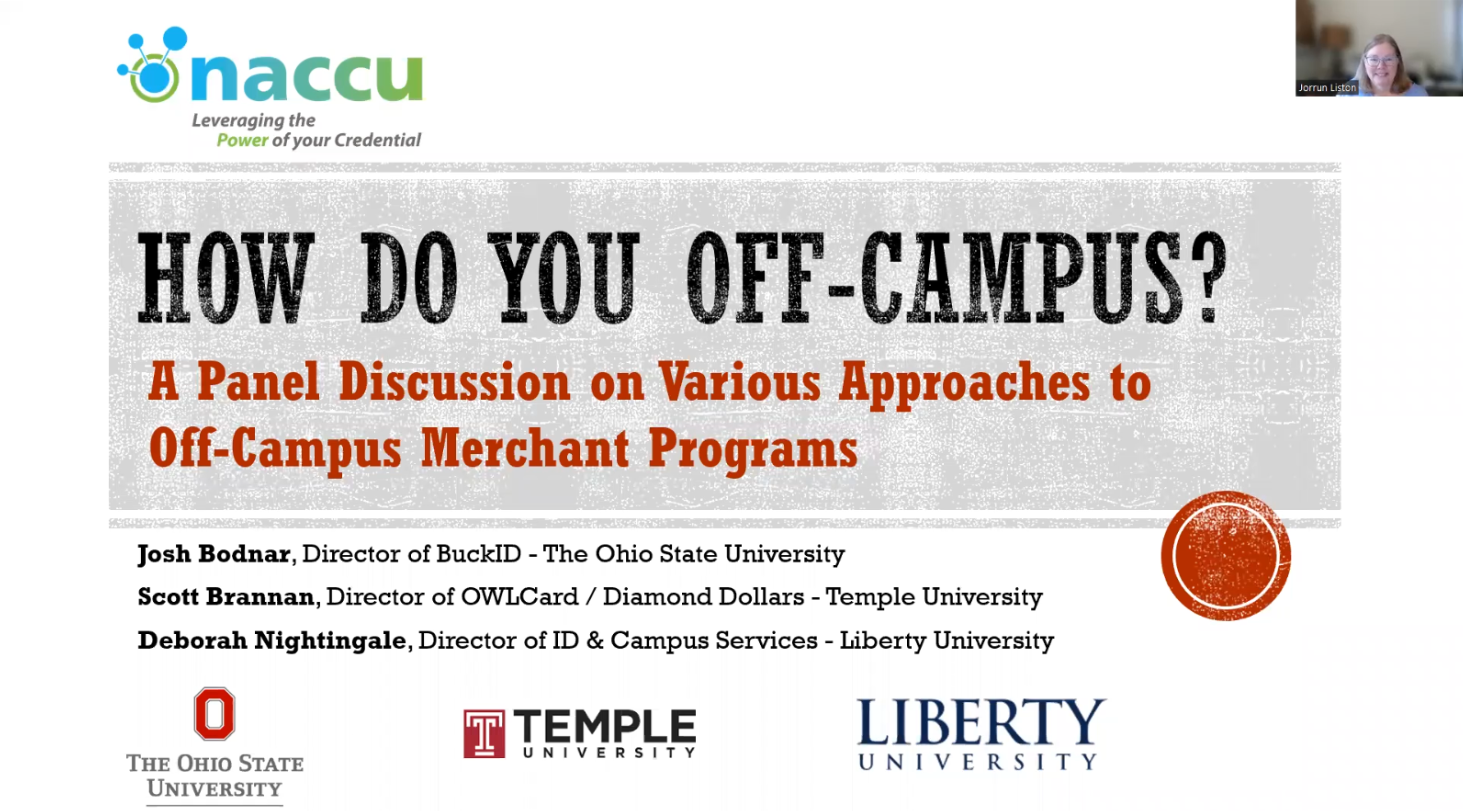 naccu
Leveraging the Power of your Credential

Jorrun Liston

HOW DO YOU OFF-CAMPUS?

A Panel Discussion on Various Approaches to Off-Campus Merchant Programs

Josh Bodnar, Director of BuckID - The Ohio State University

Scott Brannan, Director of OWLCard / Diamond Dollars - Temple University

Deborah Nightingale, Director of ID & Campus Services - Liberty University

O
THE OHIO STATE UNIVERSITY

T TEMPLE UNIVERSITY

LIBERTY UNIVERSITY